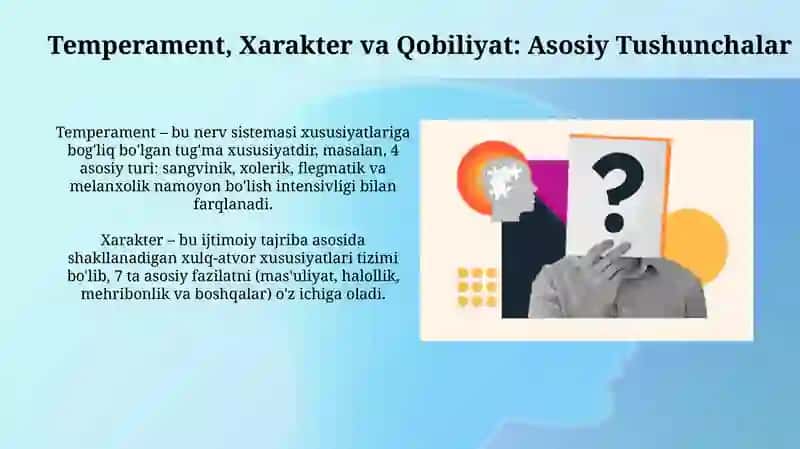 Temperament, Xarakter va Qobiliyat: Asosiy Tushunchalar

Temperament – bu nerv sistemasi xususiyatlariga bog'liq bo'lgan tug'ma xususiyatdir, masalan, 4 asosiy turi: sangvinik, xolerik, flegmatik va melanxolik namoyon bo'lish intensivligi bilan farqlanadi.

Xarakter – bu ijtimoiy tajriba asosida shakllanadigan xulq-atvor xususiyatlari tizimi bo'lib, 7 ta asosiy fazilatni (mas'uliyat, halollik, mehribonlik va boshqalar) o'z ichiga oladi.

?